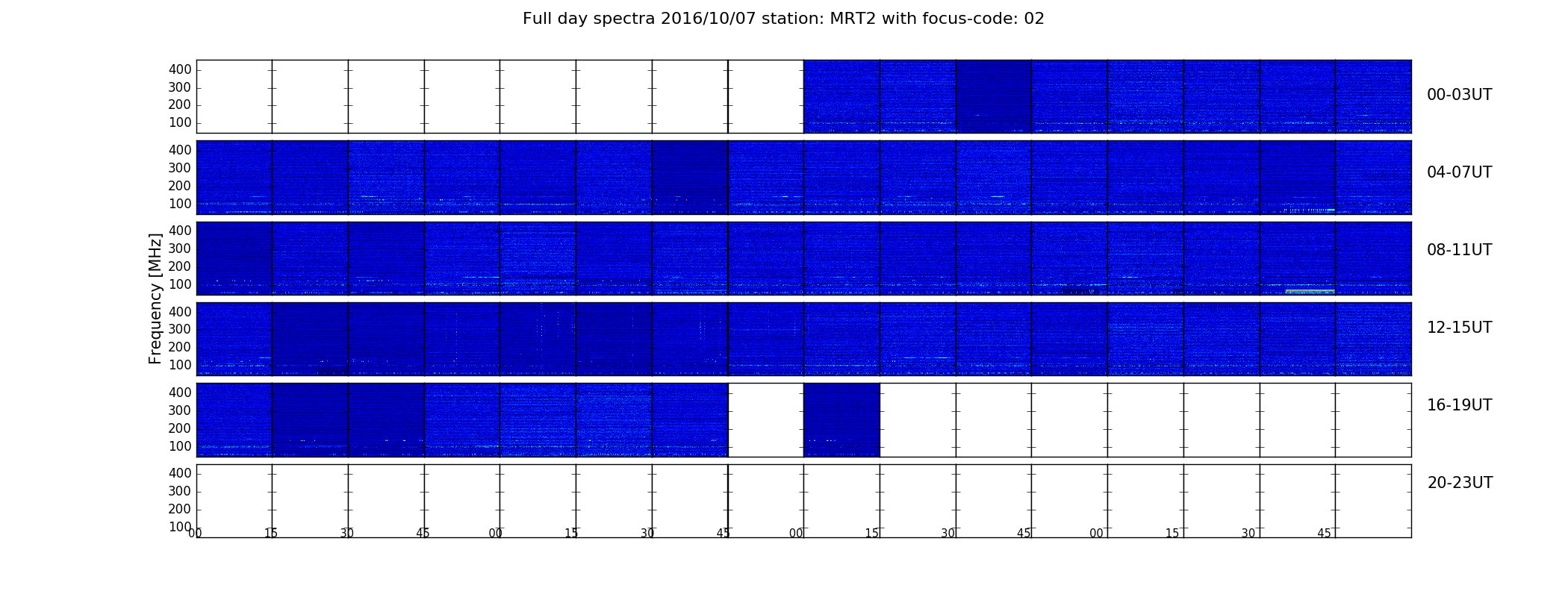 Full day spectra 2016/10/07 station: MRT2 with focus-code: 02

Frequency [MHz]

400
300
200
100
00-03UT

400
300
200
100
04-07UT

400
300
200
100
08-11UT

400
300
200
100
12-15UT

400
300
200
100
16-19UT

400
300
200
100
20-23UT

00 15 30 45 00 15 30 45 00 15 30 45 00 15 30 45